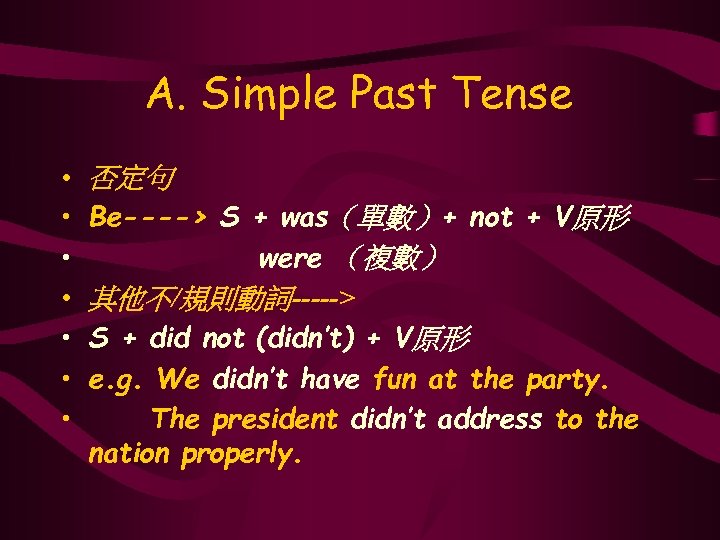 A. Simple Past Tense

• 否定句
• Be----> S + was（單數）+ not + V原形
• were （複數）
• 其他不/規則動詞---->
• S + did not (didn't) + V原形
• e.g. We didn't have fun at the party.
• The president didn't address to the nation properly.